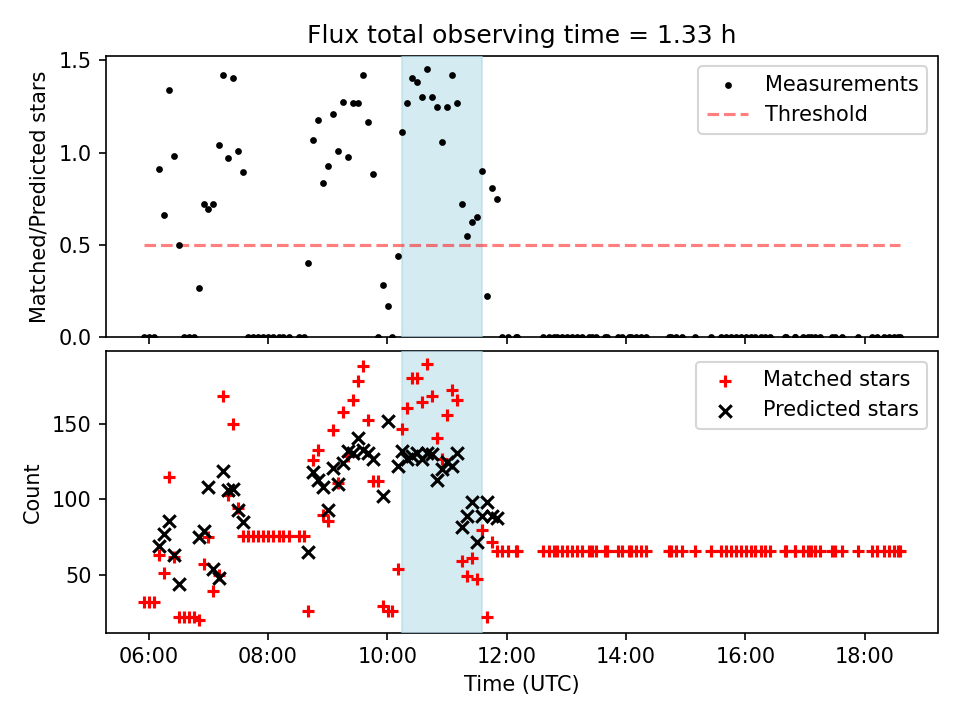 Flux total observing time = 1.33 h

Matched/Predicted stars

1.5
1.0
0.5
0.0

Measurements
Threshold

Count

150
100
50

Matched stars
Predicted stars

06:00
08:00
10:00
12:00
14:00
16:00
18:00

Time (UTC)